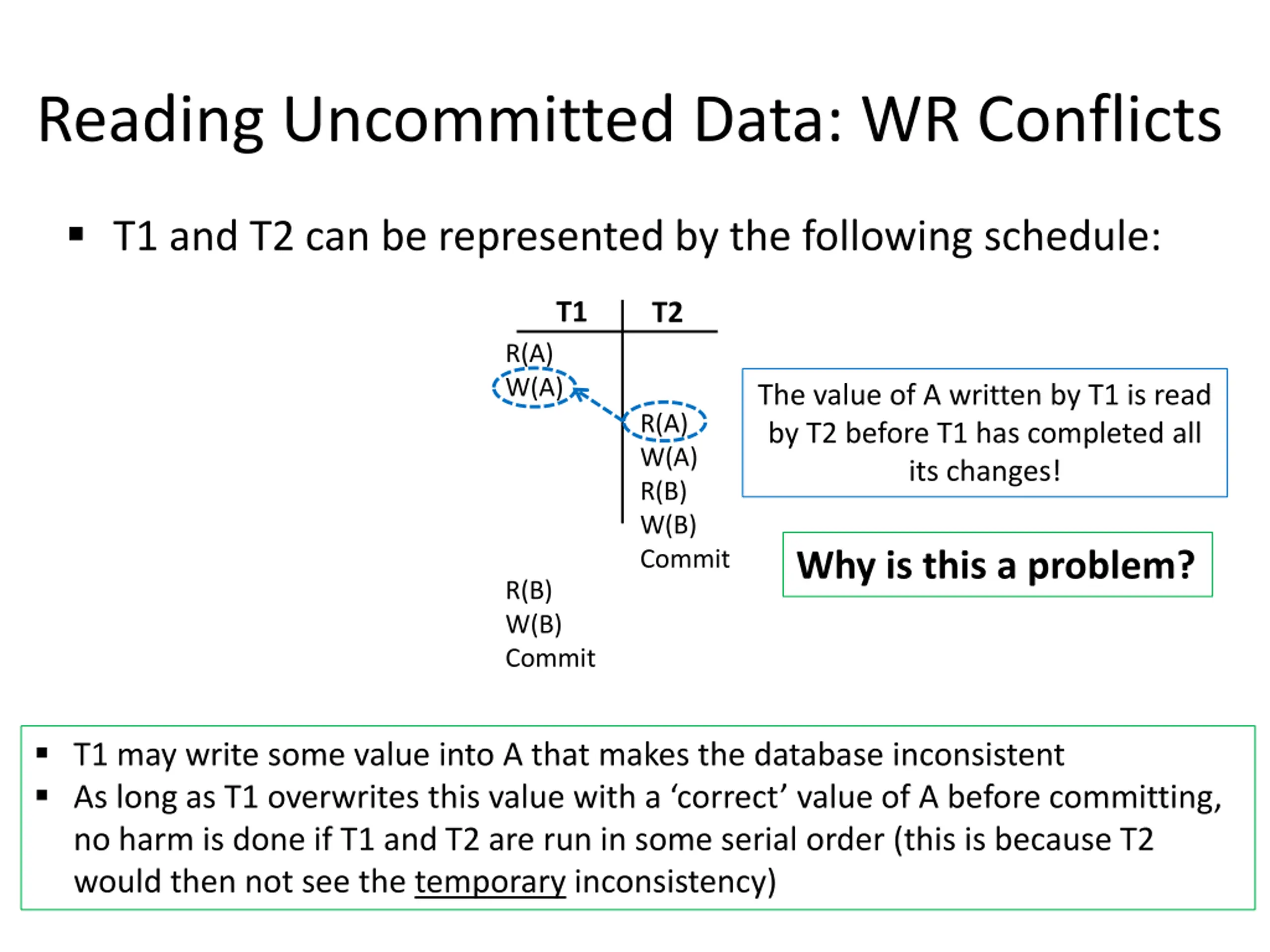 Reading Uncommitted Data: WR Conflicts

▪ T1 and T2 can be represented by the following schedule:

| T1 | T2 |
|---|---|
| R(A) | |
| W(A) | |
| | R(A) |
| | W(A) |
| | R(B) |
| | W(B) |
| | Commit |
| R(B) | |
| W(B) | |
| Commit | |

The value of A written by T1 is read by T2 before T1 has completed all its changes!

Why is this a problem?

▪ T1 may write some value into A that makes the database inconsistent
▪ As long as T1 overwrites this value with a 'correct' value of A before committing, no harm is done if T1 and T2 are run in some serial order (this is because T2 would then not see the temporary inconsistency)